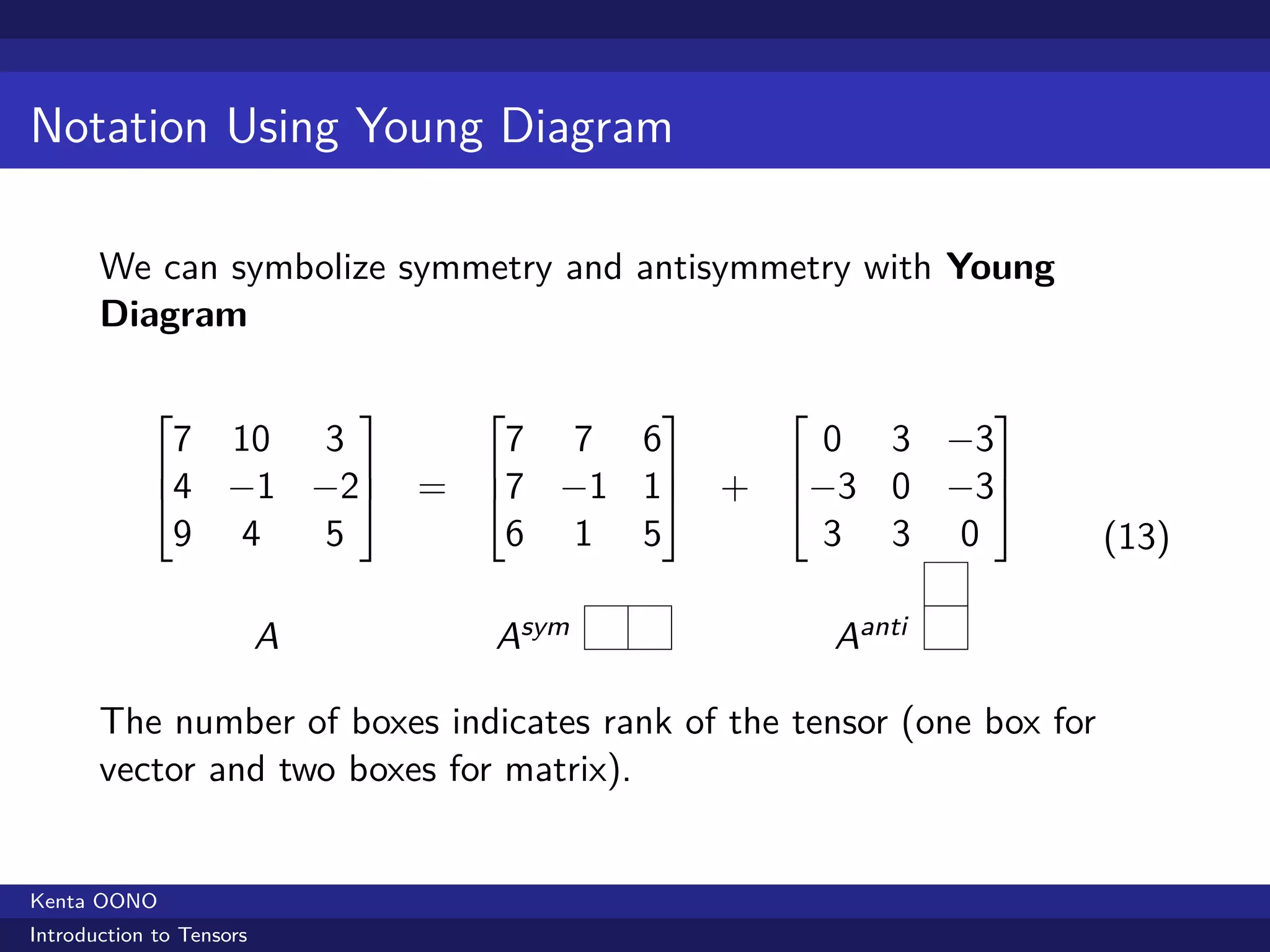 Notation Using Young Diagram

We can symbolize symmetry and antisymmetry with **Young Diagram**

$$\begin{bmatrix} 7 & 10 & 3 \\ 4 & -1 & -2 \\ 9 & 4 & 5 \end{bmatrix} = \begin{bmatrix} 7 & 7 & 6 \\ 7 & -1 & 1 \\ 6 & 1 & 5 \end{bmatrix} + \begin{bmatrix} 0 & 3 & -3 \\ -3 & 0 & -3 \\ 3 & 3 & 0 \end{bmatrix} \quad (13)$$

$A$ $A^{sym}$ $A^{anti}$

The number of boxes indicates rank of the tensor (one box for vector and two boxes for matrix).

Kenta OONO
Introduction to Tensors